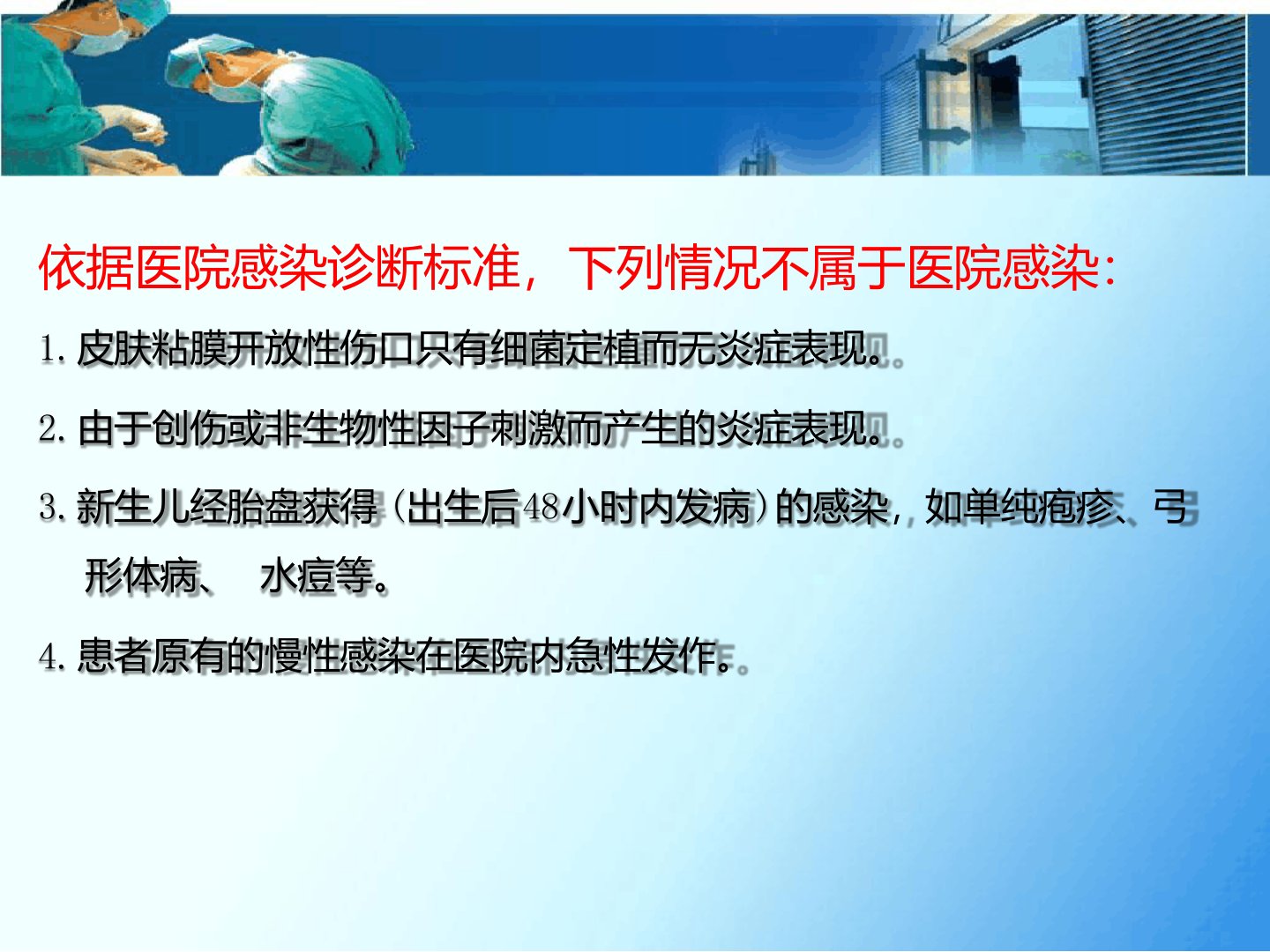 依据医院感染诊断标准，下列情况不属于医院感染：

1. 皮肤粘膜开放性伤口只有细菌定植而无炎症表现。

2. 由于创伤或非生物性因子刺激而产生的炎症表现。

3. 新生儿经胎盘获得（出生后48小时内发病）的感染，如单纯疱疹、弓形体病、 水痘等。

4. 患者原有的慢性感染在医院内急性发作。